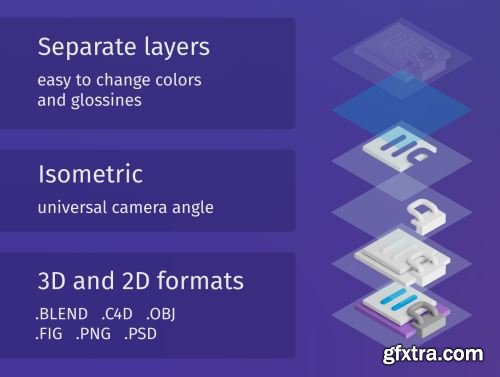 Separate layers
easy to change colors and glossines

Isometric
universal camera angle

3D and 2D formats
.BLEND .C4D .OBJ
.FIG .PNG .PSD

gfxtra.com